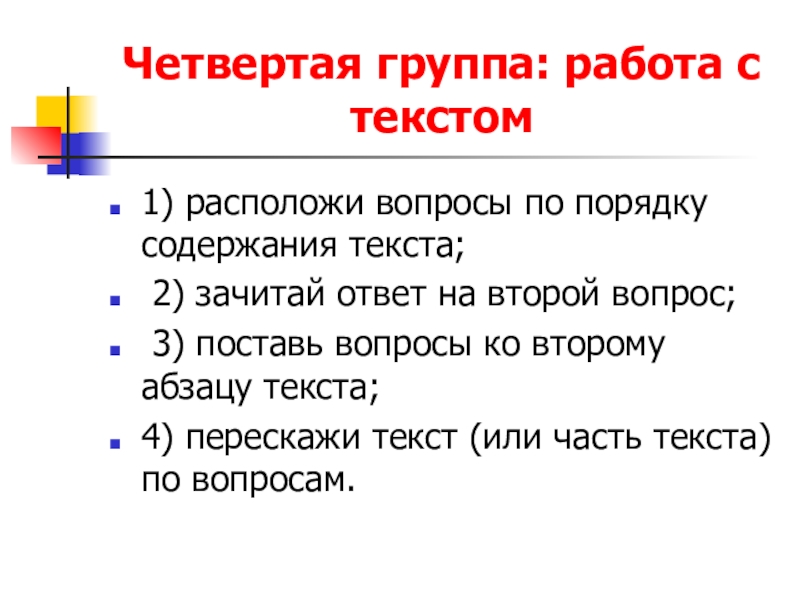 Четвертая группа: работа с текстом

1) расположи вопросы по порядку содержания текста;

2) зачитай ответ на второй вопрос;

3) поставь вопросы ко второму абзацу текста;

4) перескажи текст (или часть текста) по вопросам.